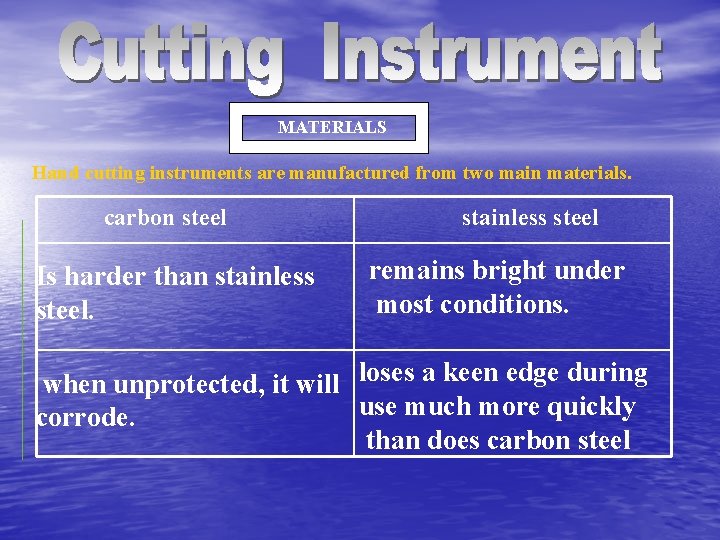 Cutting Instrument

MATERIALS

Hand cutting instruments are manufactured from two main materials.

| carbon steel | stainless steel |
|---|---|
| Is harder than stainless steel. | remains bright under most conditions. |
| when unprotected, it will corrode. | loses a keen edge during use much more quickly than does carbon steel |